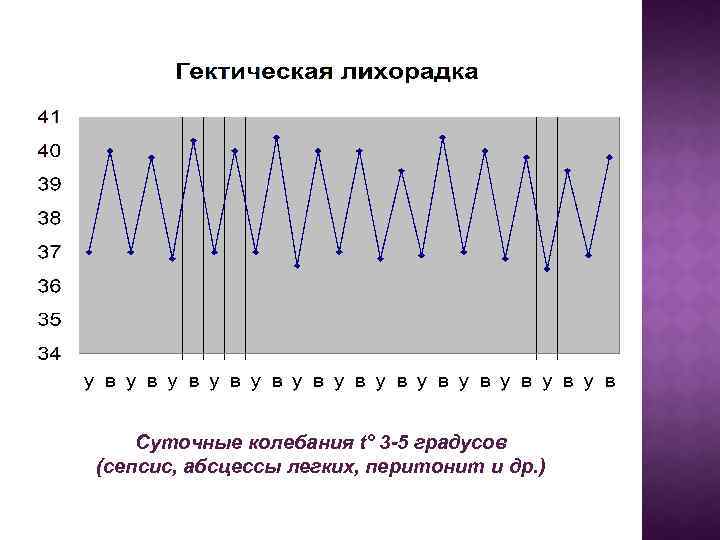 Гектическая лихорадка

41
40
39
38
37
36
35
34

у в у в у в у в у в у в у в у в у в у в у в у в у в

Суточные колебания t° 3-5 градусов
(сепсис, абсцессы легких, перитонит и др.)